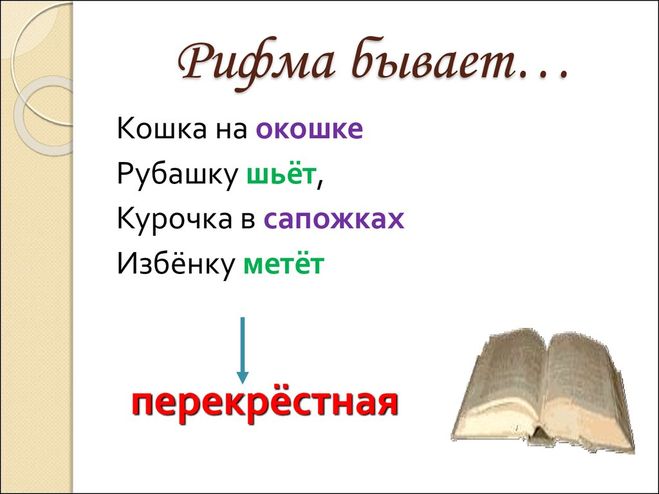 Рифма бывает…

Кошка на окошке
Рубашку шьёт,
Курочка в сапожках
Избёнку метёт

перекрёстная